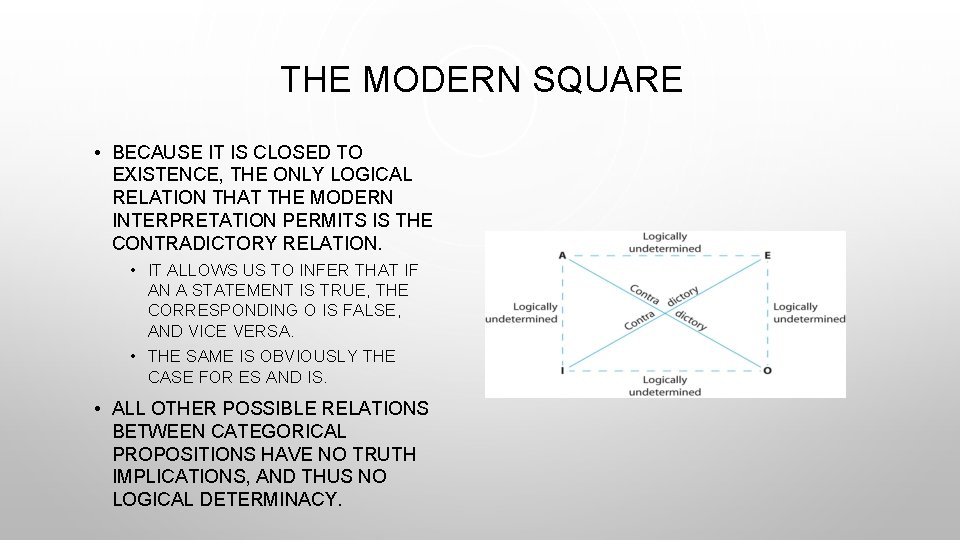 THE MODERN SQUARE

• BECAUSE IT IS CLOSED TO EXISTENCE, THE ONLY LOGICAL RELATION THAT THE MODERN INTERPRETATION PERMITS IS THE CONTRADICTORY RELATION.

• IT ALLOWS US TO INFER THAT IF AN A STATEMENT IS TRUE, THE CORRESPONDING O IS FALSE, AND VICE VERSA.

• THE SAME IS OBVIOUSLY THE CASE FOR ES AND IS.

• ALL OTHER POSSIBLE RELATIONS BETWEEN CATEGORICAL PROPOSITIONS HAVE NO TRUTH IMPLICATIONS, AND THUS NO LOGICAL DETERMINACY.

Logically undetermined
A
E
Logically undetermined
Contra dictory
Contra dictory
Logically undetermined
I
O
Logically undetermined